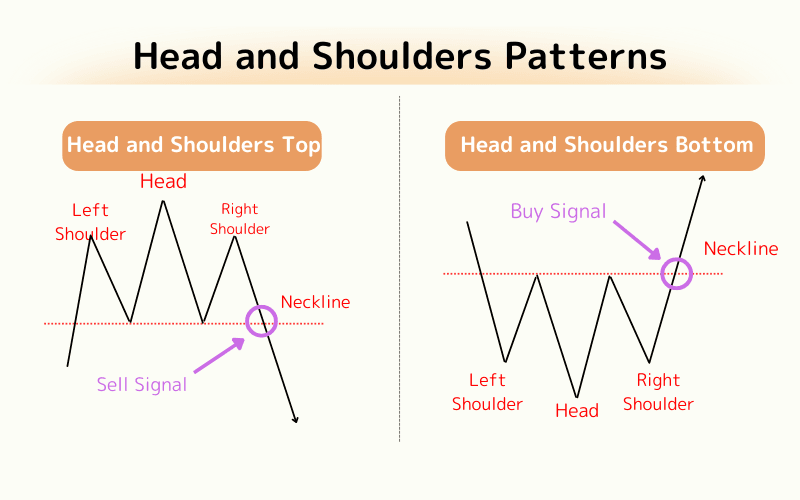 Head and Shoulders Patterns

Head and Shoulders Top

Head

Left Shoulder

Right Shoulder

Neckline

Sell Signal

Head and Shoulders Bottom

Buy Signal

Neckline

Left Shoulder

Head

Right Shoulder